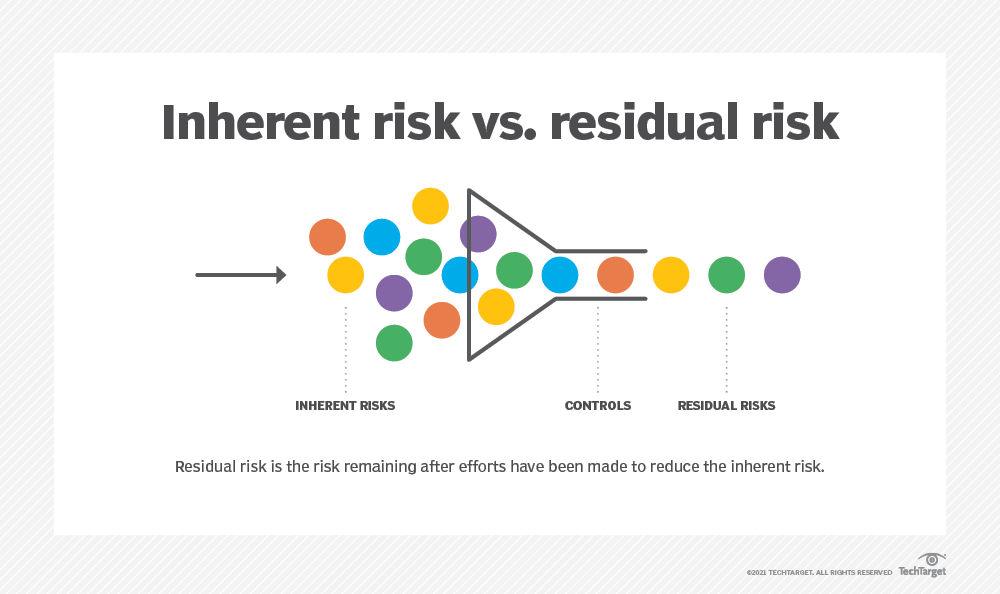 Inherent risk vs. residual risk

INHERENT RISKS

CONTROLS

RESIDUAL RISKS

Residual risk is the risk remaining after efforts have been made to reduce the inherent risk.

©2021 TECHTARGET. ALL RIGHTS RESERVED TechTarget